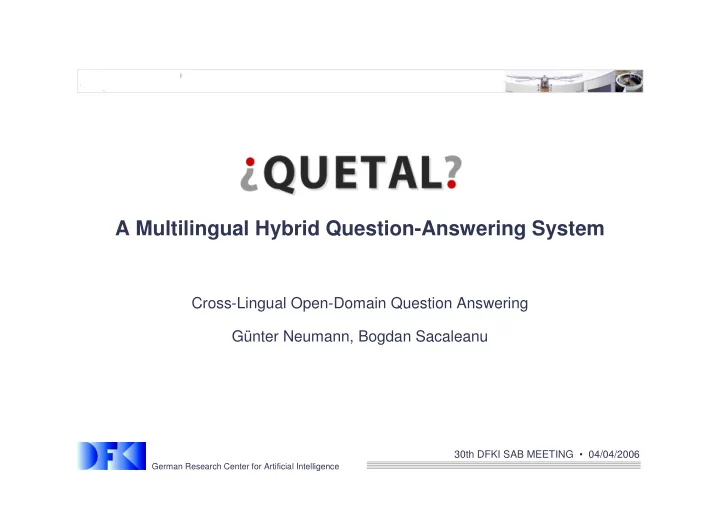 ¿QUETAL?

A Multilingual Hybrid Question-Answering System

Cross-Lingual Open-Domain Question Answering

Günter Neumann, Bogdan Sacaleanu

DFKI

German Research Center for Artificial Intelligence

30th DFKI SAB MEETING • 04/04/2006